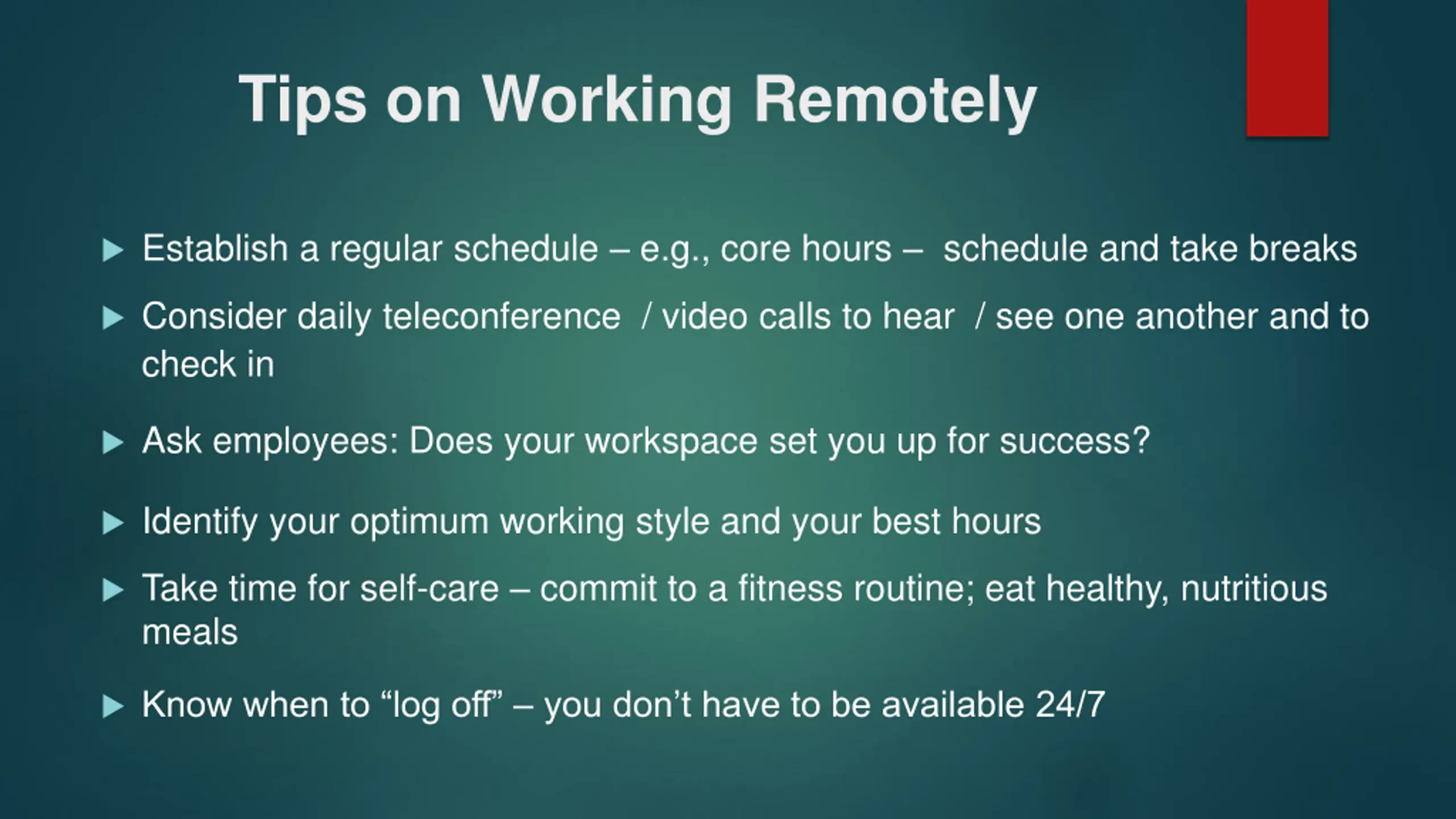 Tips on Working Remotely

▶ Establish a regular schedule – e.g., core hours – schedule and take breaks

▶ Consider daily teleconference / video calls to hear / see one another and to check in

▶ Ask employees: Does your workspace set you up for success?

▶ Identify your optimum working style and your best hours

▶ Take time for self-care – commit to a fitness routine; eat healthy, nutritious meals

▶ Know when to “log off” – you don’t have to be available 24/7